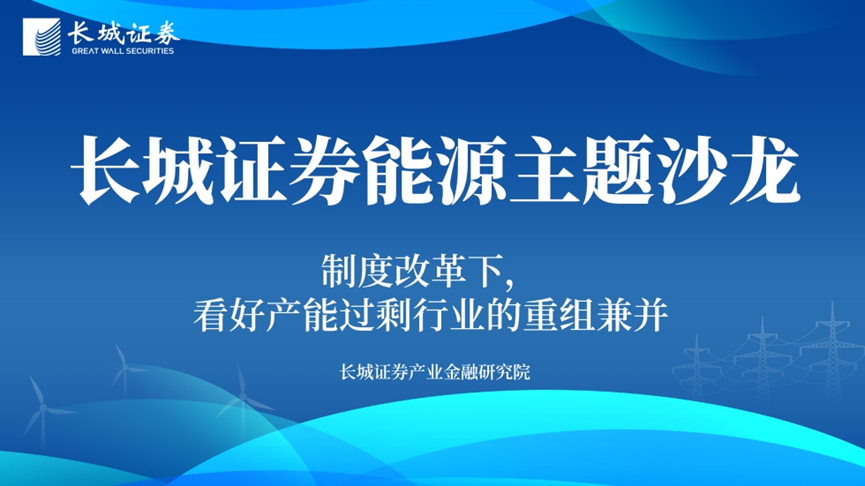 长城证券
GREAT WALL SECURITIES

长城证券能源主题沙龙

制度改革下，
看好产能过剩行业的重组兼并

长城证券产业金融研究院